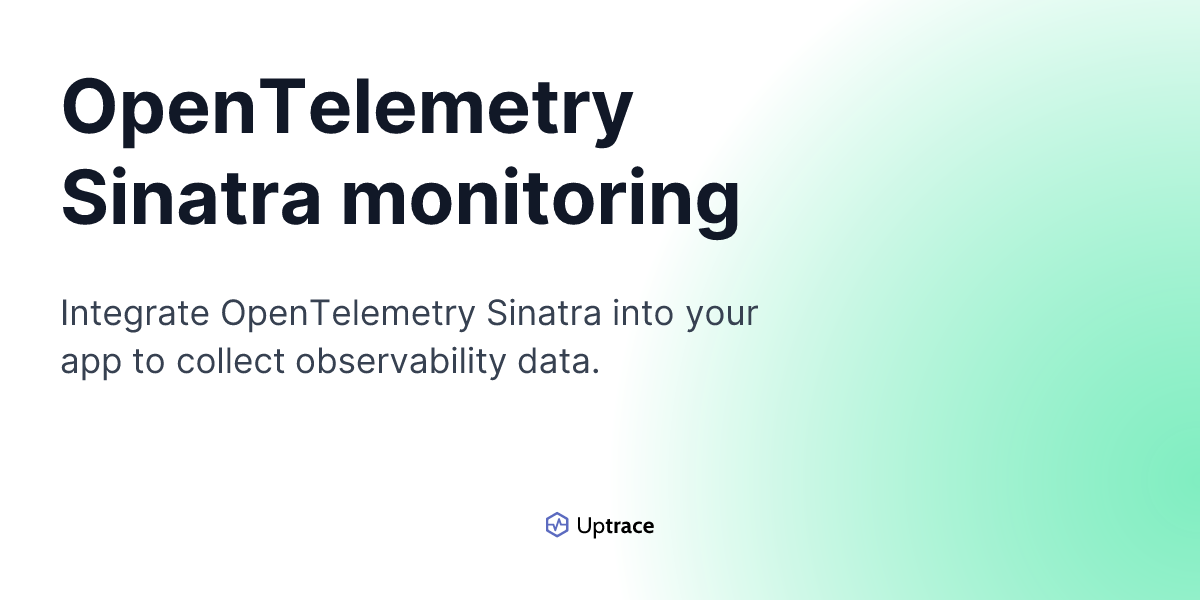 OpenTelemetry Sinatra monitoring

Integrate OpenTelemetry Sinatra into your app to collect observability data.

Uptrace